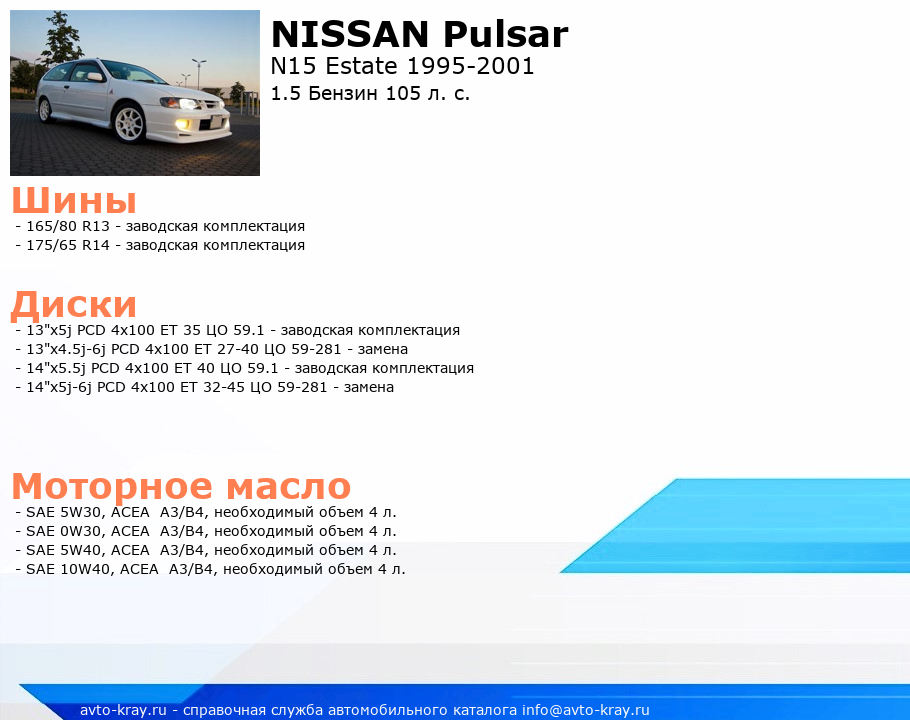 NISSAN Pulsar
N15 Estate 1995-2001
1.5 Бензин 105 л. с.

Шины
- 165/80 R13 - заводская комплектация
- 175/65 R14 - заводская комплектация

Диски
- 13"x5j PCD 4x100 ET 35 ЦО 59.1 - заводская комплектация
- 13"x4.5j-6j PCD 4x100 ET 27-40 ЦО 59-281 - замена
- 14"x5.5j PCD 4x100 ET 40 ЦО 59.1 - заводская комплектация
- 14"x5j-6j PCD 4x100 ET 32-45 ЦО 59-281 - замена

Моторное масло
- SAE 5W30, ACEA A3/B4, необходимый объем 4 л.
- SAE 0W30, ACEA A3/B4, необходимый объем 4 л.
- SAE 5W40, ACEA A3/B4, необходимый объем 4 л.
- SAE 10W40, ACEA A3/B4, необходимый объем 4 л.

avto-kray.ru - справочная служба автомобильного каталога info@avto-kray.ru